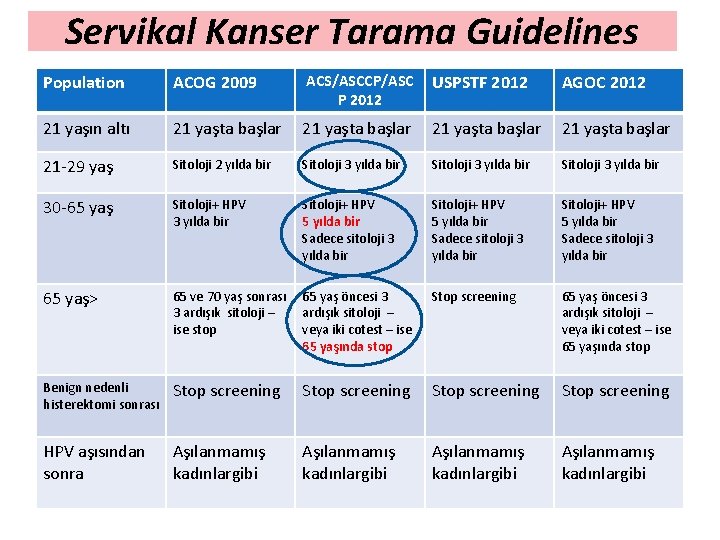 Servikal Kanser Tarama Guidelines

| Population | ACOG 2009 | ACS/ASCCP/ASCP 2012 | USPSTF 2012 | AGOC 2012 |
|---|---|---|---|---|
| 21 yaşın altı | 21 yaşta başlar | 21 yaşta başlar | 21 yaşta başlar | 21 yaşta başlar |
| 21-29 yaş | Sitoloji 2 yılda bir | Sitoloji 3 yılda bir | Sitoloji 3 yılda bir | Sitoloji 3 yılda bir |
| 30-65 yaş | Sitoloji+ HPV 3 yılda bir | Sitoloji+ HPV 5 yılda bir Sadece sitoloji 3 yılda bir | Sitoloji+ HPV 5 yılda bir Sadece sitoloji 3 yılda bir | Sitoloji+ HPV 5 yılda bir Sadece sitoloji 3 yılda bir |
| 65 yaş> | 65 ve 70 yaş sonrası 3 ardışık sitoloji – ise stop | 65 yaş öncesi 3 ardışık sitoloji – veya iki cotest – ise 65 yaşında stop | Stop screening | 65 yaş öncesi 3 ardışık sitoloji – veya iki cotest – ise 65 yaşında stop |
| Benign nedenli histerektomi sonrası | Stop screening | Stop screening | Stop screening | Stop screening |
| HPV aşısından sonra | Aşılanmamış kadınlargibi | Aşılanmamış kadınlargibi | Aşılanmamış kadınlargibi | Aşılanmamış kadınlargibi |